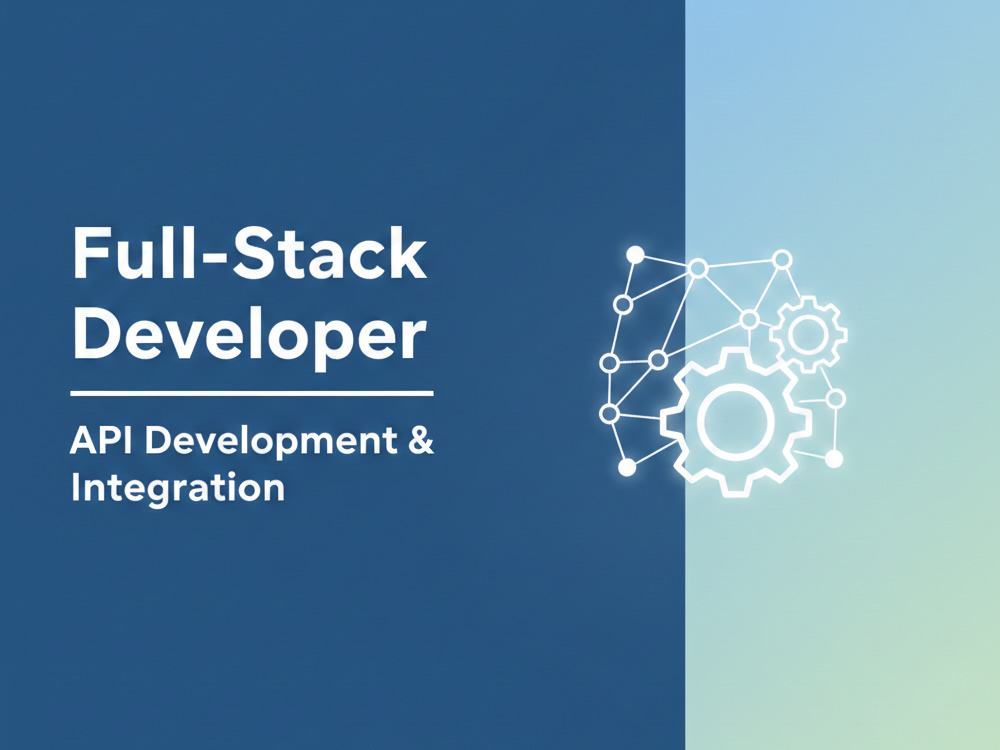 Full-Stack Developer

API Development & Integration